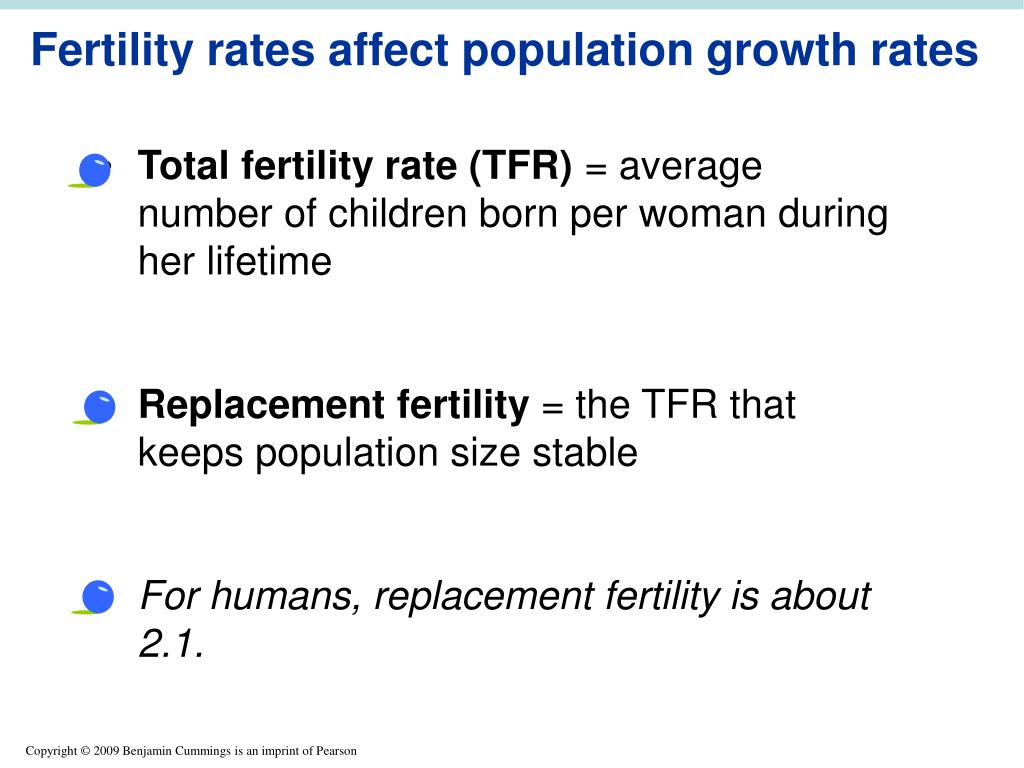 Fertility rates affect population growth rates

Total fertility rate (TFR) = average number of children born per woman during her lifetime

Replacement fertility = the TFR that keeps population size stable

For humans, replacement fertility is about 2.1.

Copyright © 2009 Benjamin Cummings is an imprint of Pearson